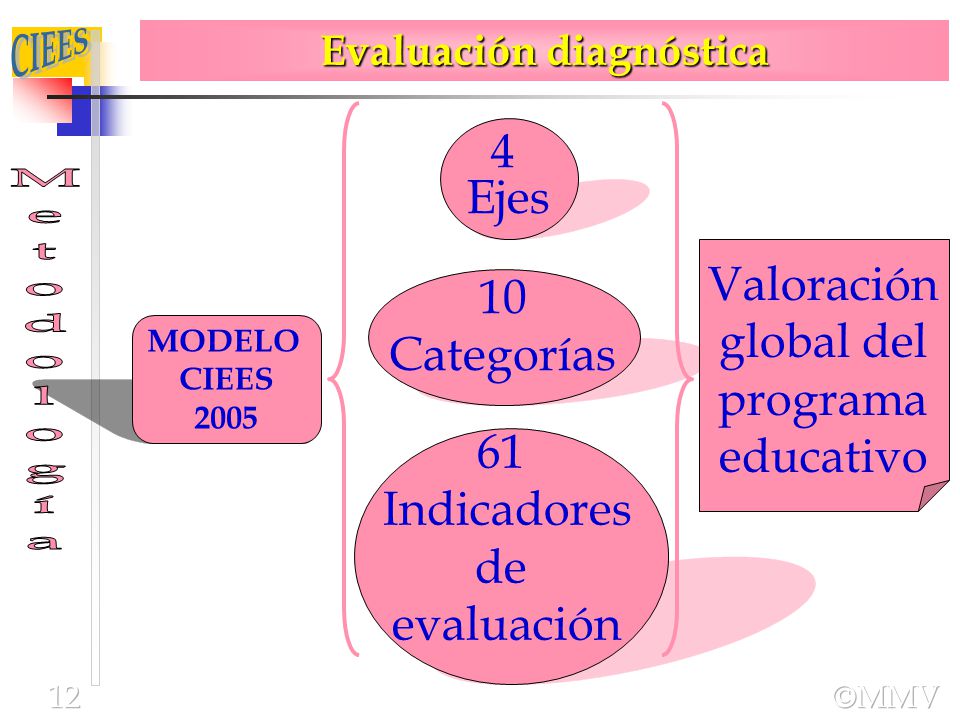 CIEES

Evaluación diagnóstica

Metodología

MODELO CIEES 2005

4 Ejes

10 Categorías

61 Indicadores de evaluación

Valoración global del programa educativo

12

©MMV